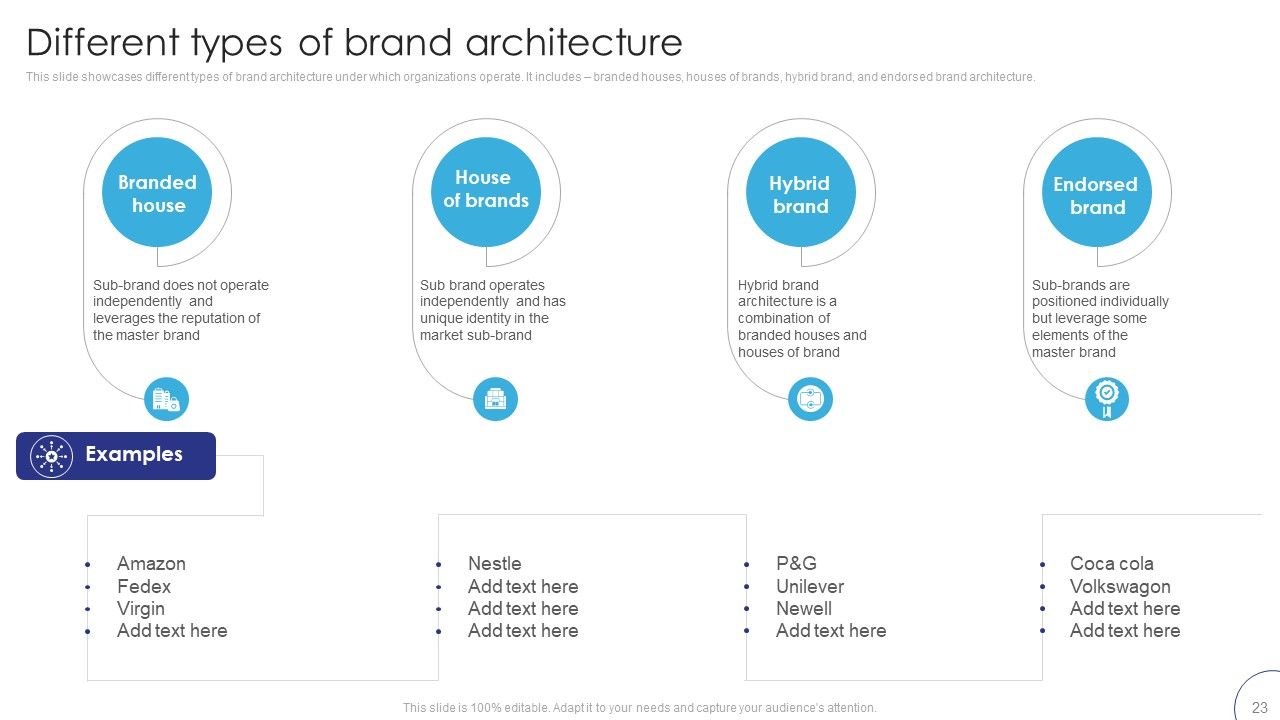 Different types of brand architecture

This slide showcases different types of brand architecture under which organizations operate. It includes – branded houses, houses of brands, hybrid brand, and endorsed brand architecture.

Branded house

Sub-brand does not operate independently and leverages the reputation of the master brand

House of brands

Sub brand operates independently and has unique identity in the market sub-brand

Hybrid brand

Hybrid brand architecture is a combination of branded houses and houses of brand

Endorsed brand

Sub-brands are positioned individually but leverage some elements of the master brand

Examples

- Amazon
- Fedex
- Virgin
- Add text here

- Nestle
- Add text here
- Add text here
- Add text here

- P&G
- Unilever
- Newell
- Add text here

- Coca cola
- Volkswagon
- Add text here
- Add text here

This slide is 100% editable. Adapt it to your needs and capture your audience's attention.

23